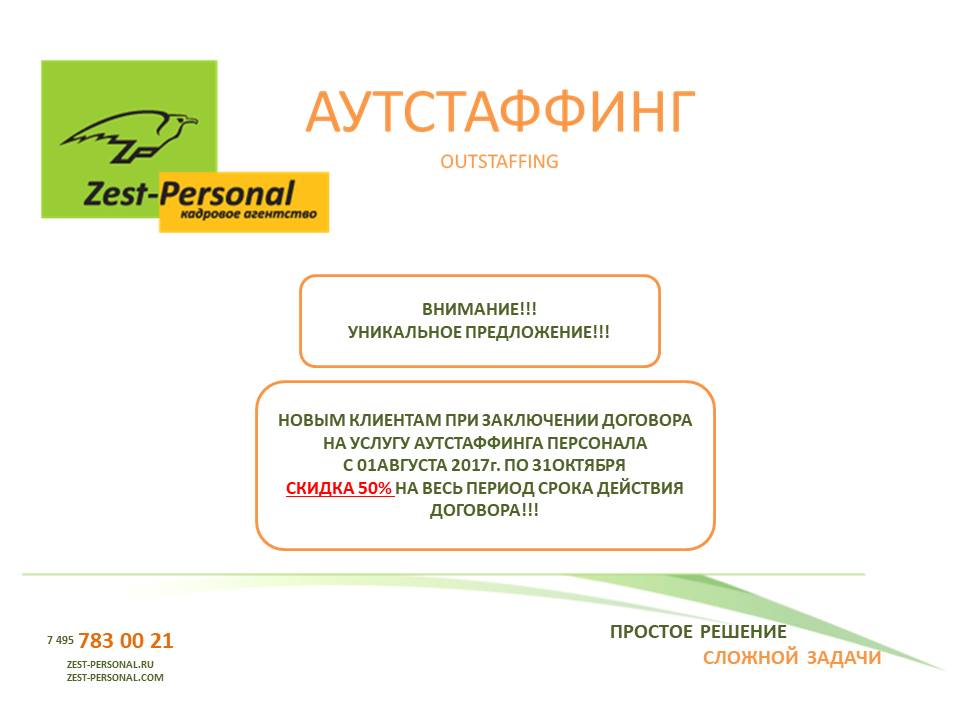 Zest-Personal
кадровое агентство

АУТСТАФФИНГ

OUTSTAFFING

ВНИМАНИЕ!!!
УНИКАЛЬНОЕ ПРЕДЛОЖЕНИЕ!!!

НОВЫМ КЛИЕНТАМ ПРИ ЗАКЛЮЧЕНИИ ДОГОВОРА НА УСЛУГУ АУТСТАФФИНГА ПЕРСОНАЛА С 01АВГУСТА 2017г. ПО 31ОКТЯБРЯ СКИДКА 50% НА ВЕСЬ ПЕРИОД СРОКА ДЕЙСТВИЯ ДОГОВОРА!!!

7 495 783 00 21

ZEST-PERSONAL.RU
ZEST-PERSONAL.COM

ПРОСТОЕ РЕШЕНИЕ
СЛОЖНОЙ ЗАДАЧИ